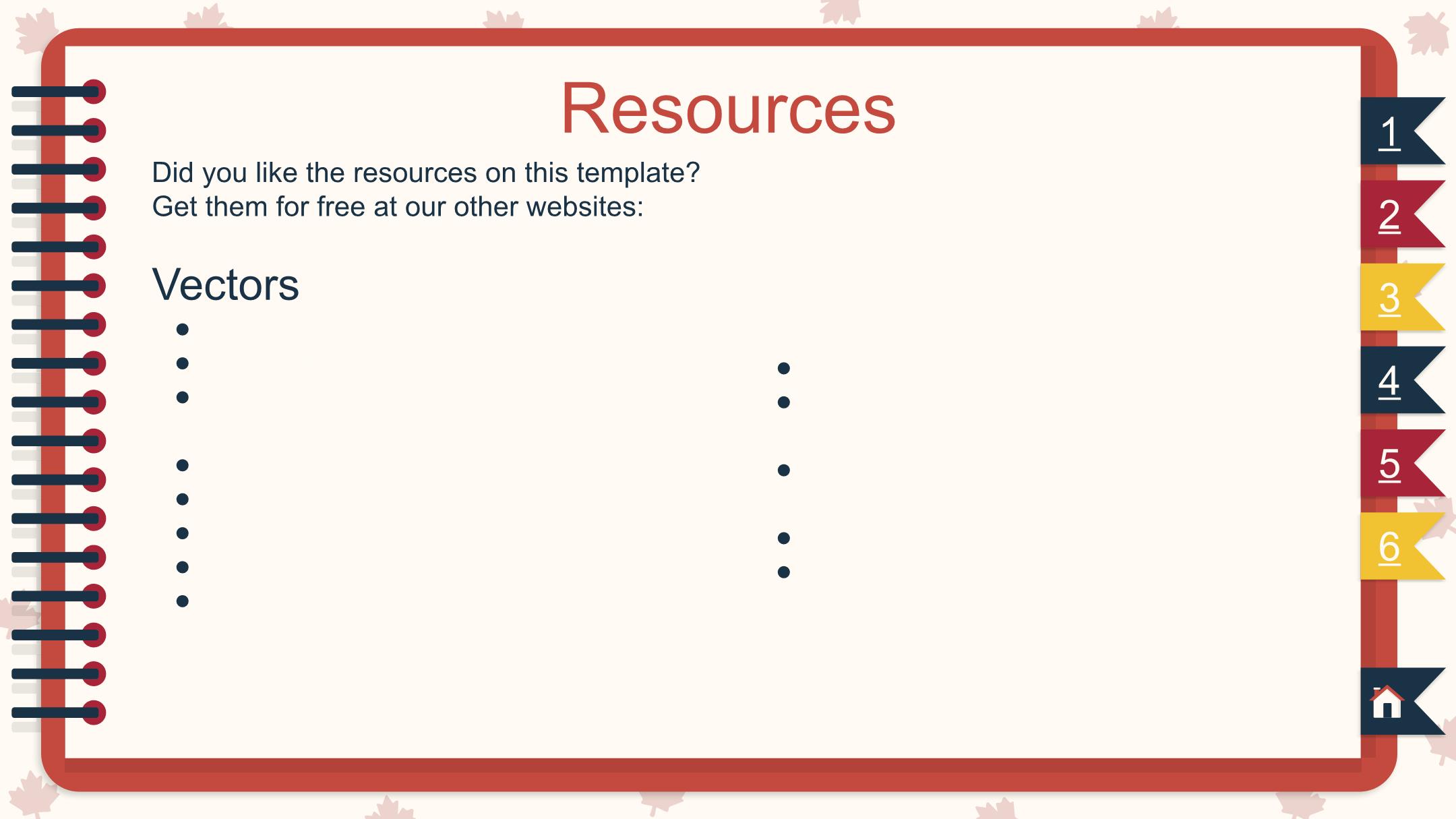 Resources

Did you like the resources on this template?
Get them for free at our other websites:

Vectors

1
2
3
4
5
6